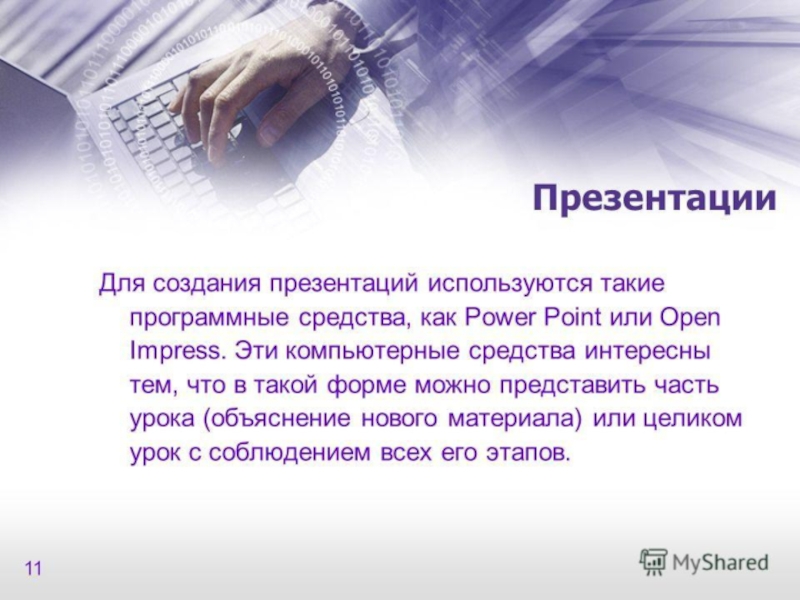 Презентации

Для создания презентаций используются такие программные средства, как Power Point или Open Impress. Эти компьютерные средства интересны тем, что в такой форме можно представить часть урока (объяснение нового материала) или целиком урок с соблюдением всех его этапов.

11

MyShared